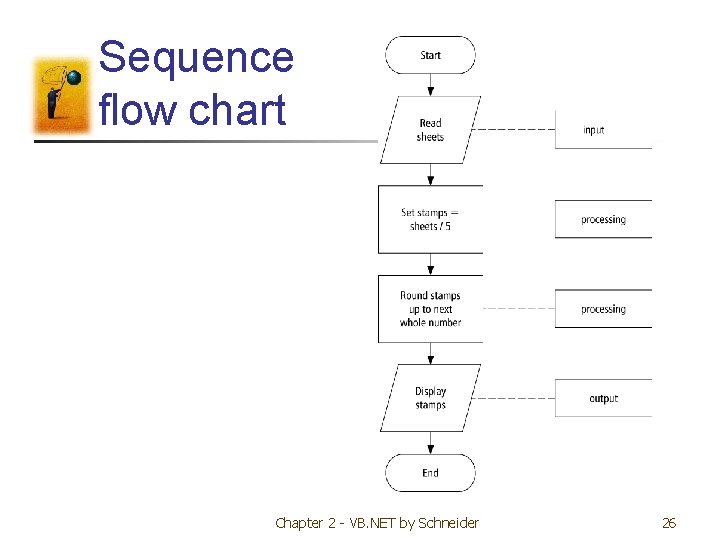 Sequence flow chart

Start

Read sheets

input

Set stamps = sheets / 5

processing

Round stamps up to next whole number

processing

Display stamps

output

End

Chapter 2 - VB.NET by Schneider

26